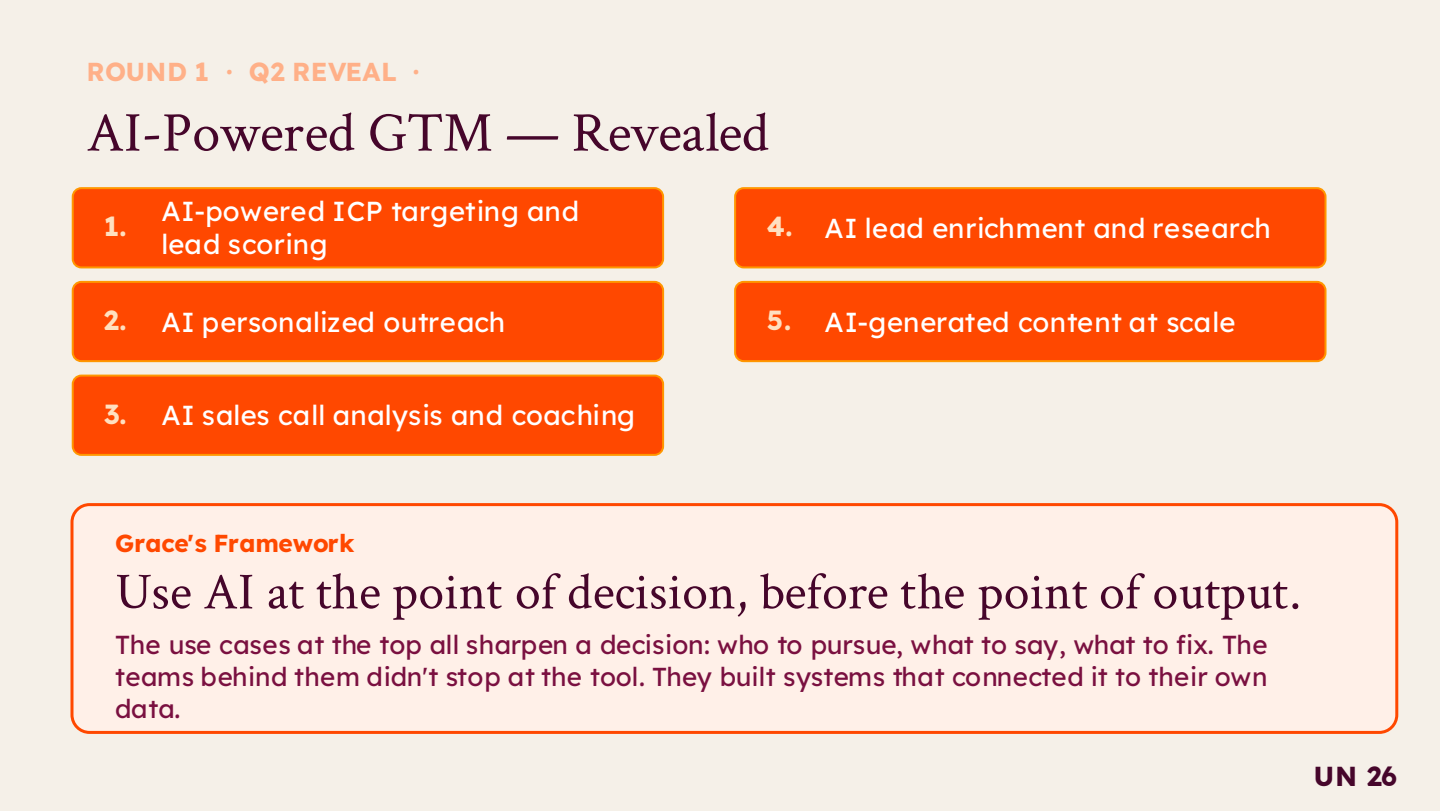 ROUND 1 · Q2 REVEAL ·

AI-Powered GTM — Revealed

1. AI-powered ICP targeting and lead scoring

2. AI personalized outreach

3. AI sales call analysis and coaching

4. AI lead enrichment and research

5. AI-generated content at scale

Grace's Framework

Use AI at the point of decision, before the point of output.

The use cases at the top all sharpen a decision: who to pursue, what to say, what to fix. The teams behind them didn't stop at the tool. They built systems that connected it to their own data.

UN 26